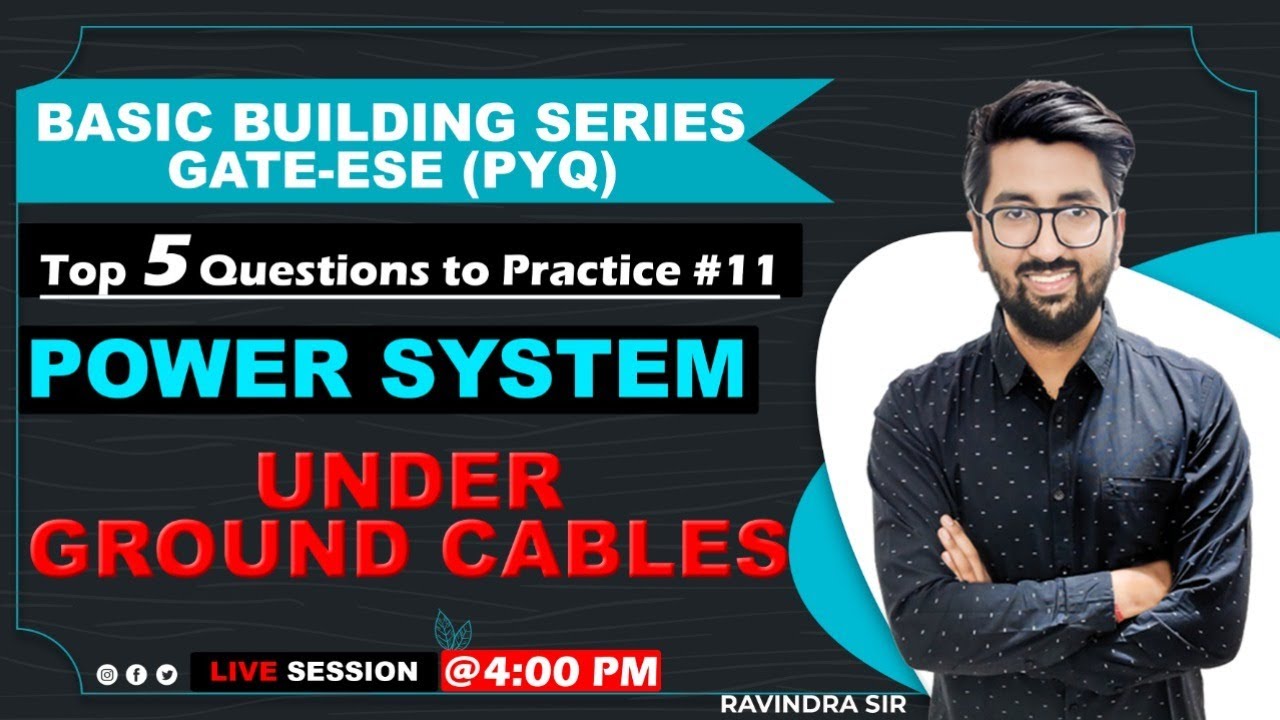 BASIC BUILDING SERIES
GATE-ESE (PYQ)

Top 5 Questions to Practice #11

POWER SYSTEM

UNDER
GROUND CABLES

LIVE SESSION @4:00 PM

RAVINDRA SIR